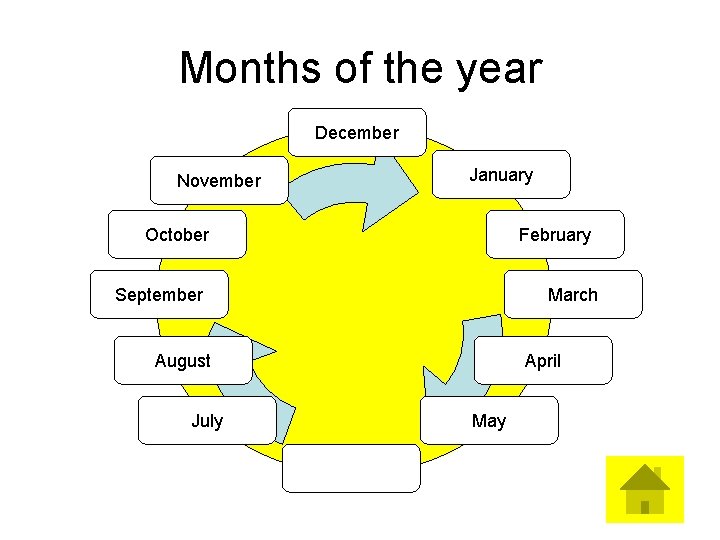 Months of the year

December

January

February

March

April

May

July

August

September

October

November